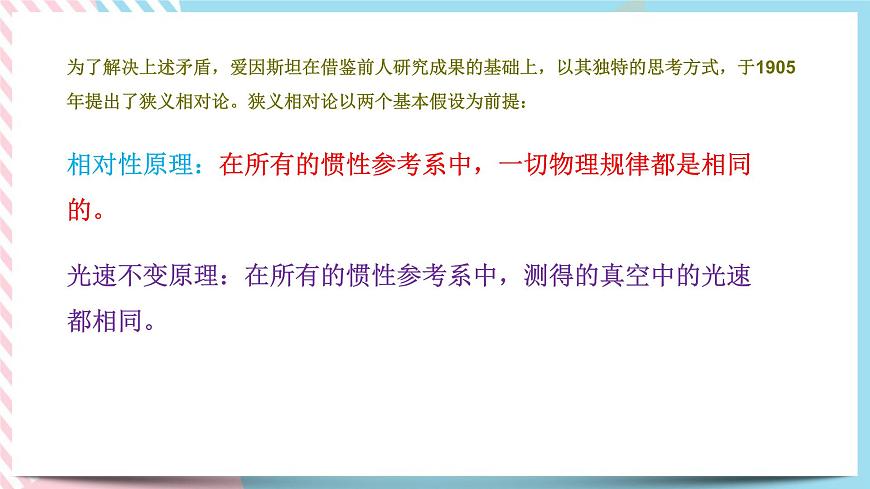 为了解决上述矛盾，爱因斯坦在借鉴前人研究成果的基础上，以其独特的思考方式，于1905年提出了狭义相对论。狭义相对论以两个基本假设为前提：

相对性原理：在所有的惯性参考系中，一切物理规律都是相同的。

光速不变原理：在所有的惯性参考系中，测得的真空中的光速都相同。